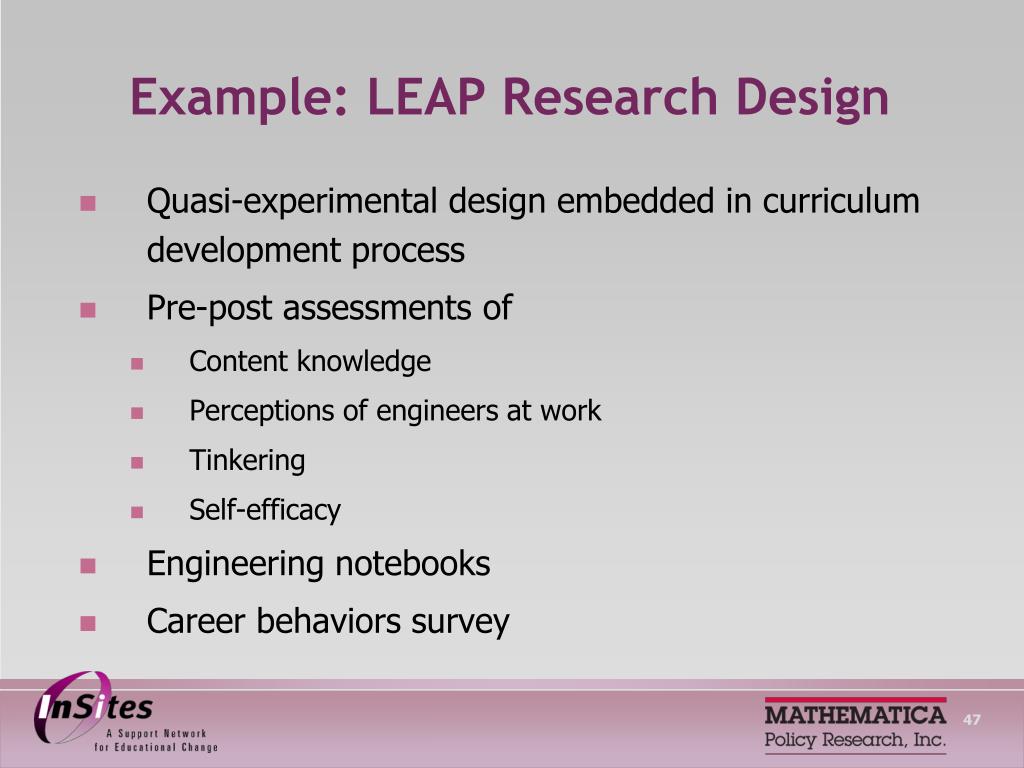 Example: LEAP Research Design

Quasi-experimental design embedded in curriculum development process

Pre-post assessments of

Content knowledge

Perceptions of engineers at work

Tinkering

Self-efficacy

Engineering notebooks

Career behaviors survey

InSites
A Support Network for Educational Change

MATHEMATICA
Policy Research, Inc.

47